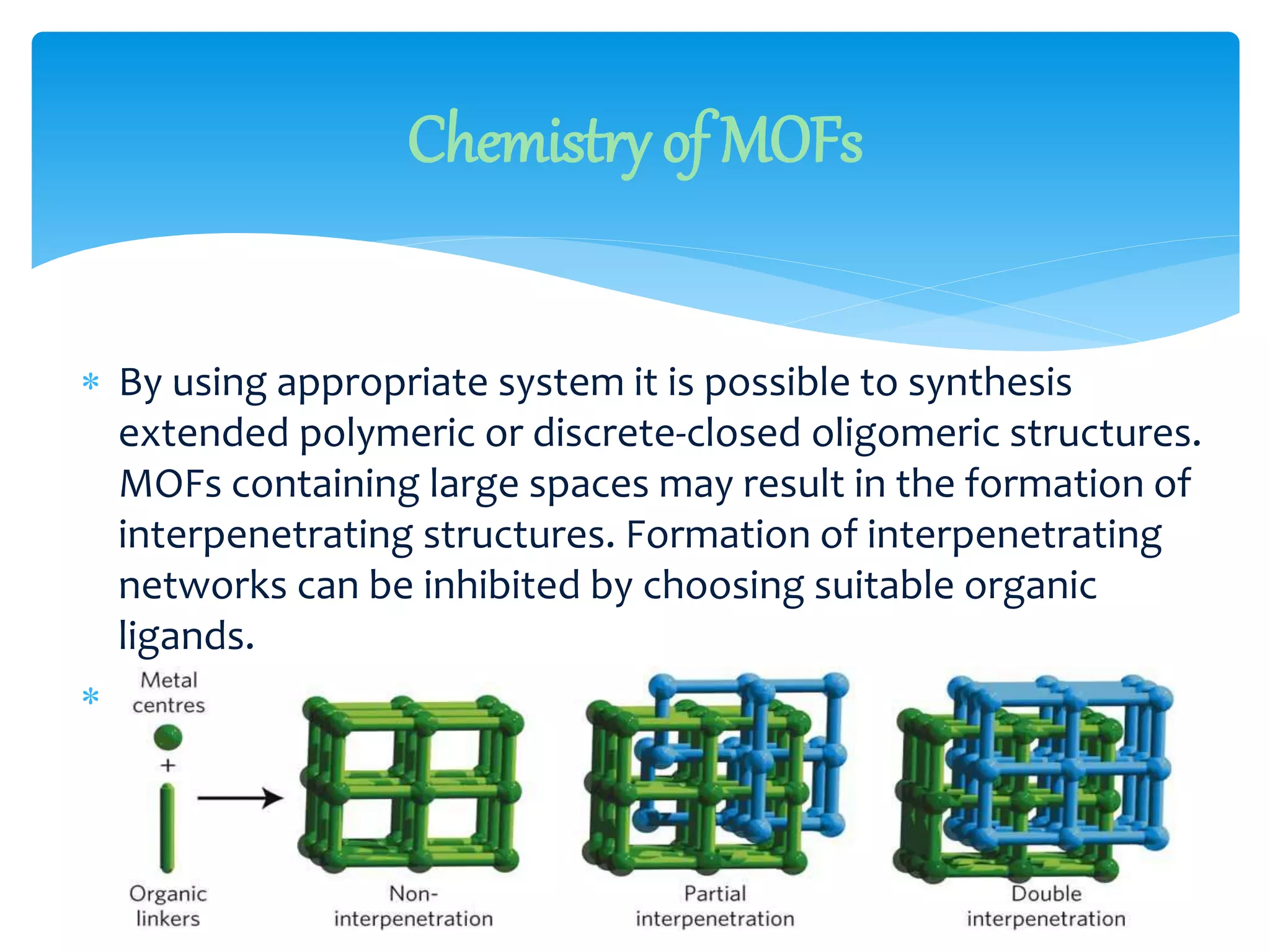 Chemistry of MOFs

* By using appropriate system it is possible to synthesis extended polymeric or discrete-closed oligomeric structures. MOFs containing large spaces may result in the formation of interpenetrating structures. Formation of interpenetrating networks can be inhibited by choosing suitable organic ligands.

*

Metal centres

+

Organic linkers

Non-interpenetration

Partial interpenetration

Double interpenetration